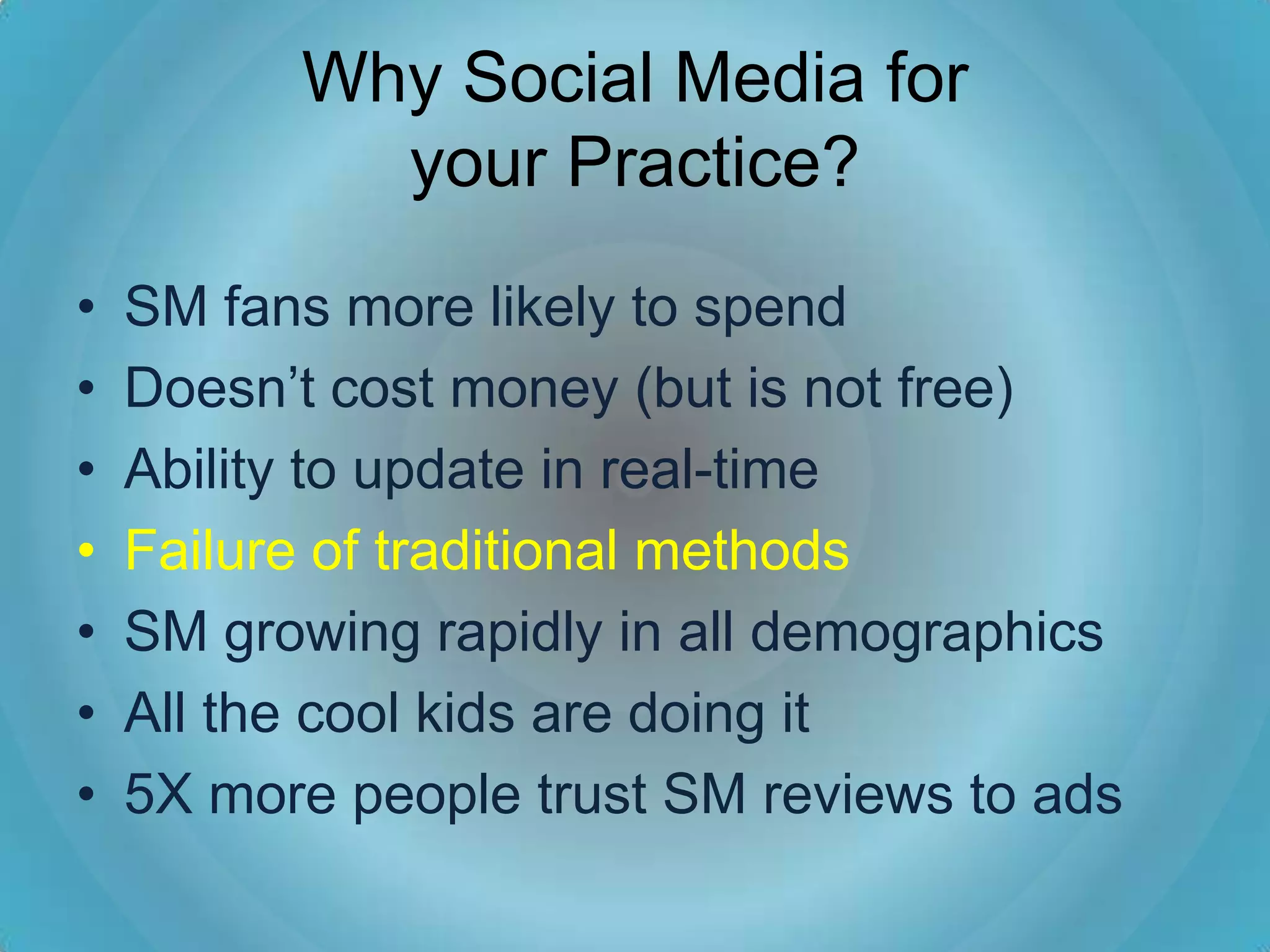 Why Social Media for your Practice?

• SM fans more likely to spend
• Doesn’t cost money (but is not free)
• Ability to update in real-time
• Failure of traditional methods
• SM growing rapidly in all demographics
• All the cool kids are doing it
• 5X more people trust SM reviews to ads